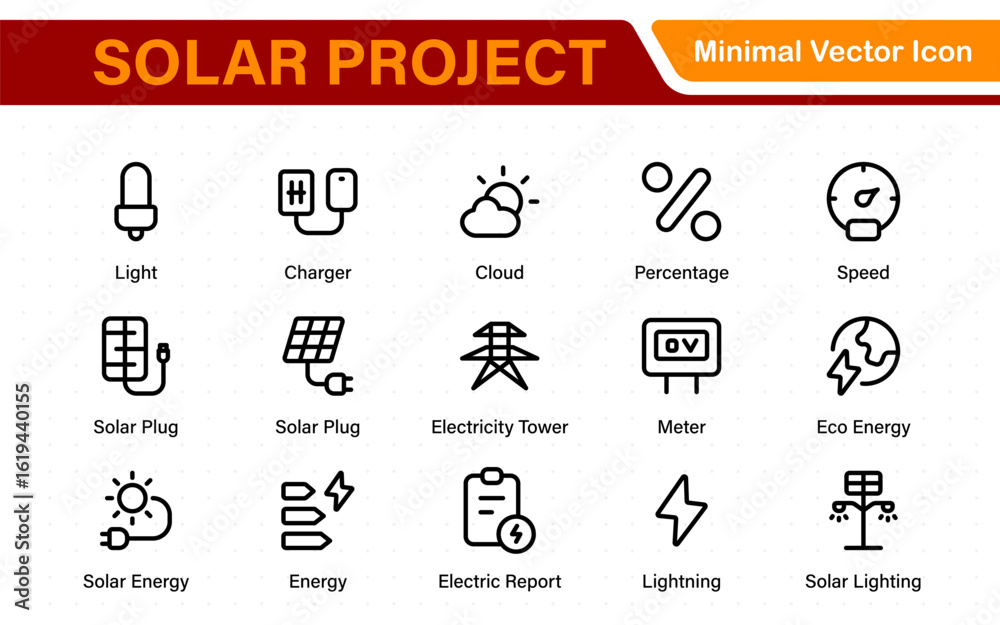 SOLAR PROJECT
Minimal Vector Icon

Light
Charger
Cloud
Percentage
Speed

Solar Plug
Solar Plug
Electricity Tower
0V
Meter
Eco Energy

Solar Energy
Energy
Electric Report
Lightning
Solar Lighting

Adobe Stock | #1619440155